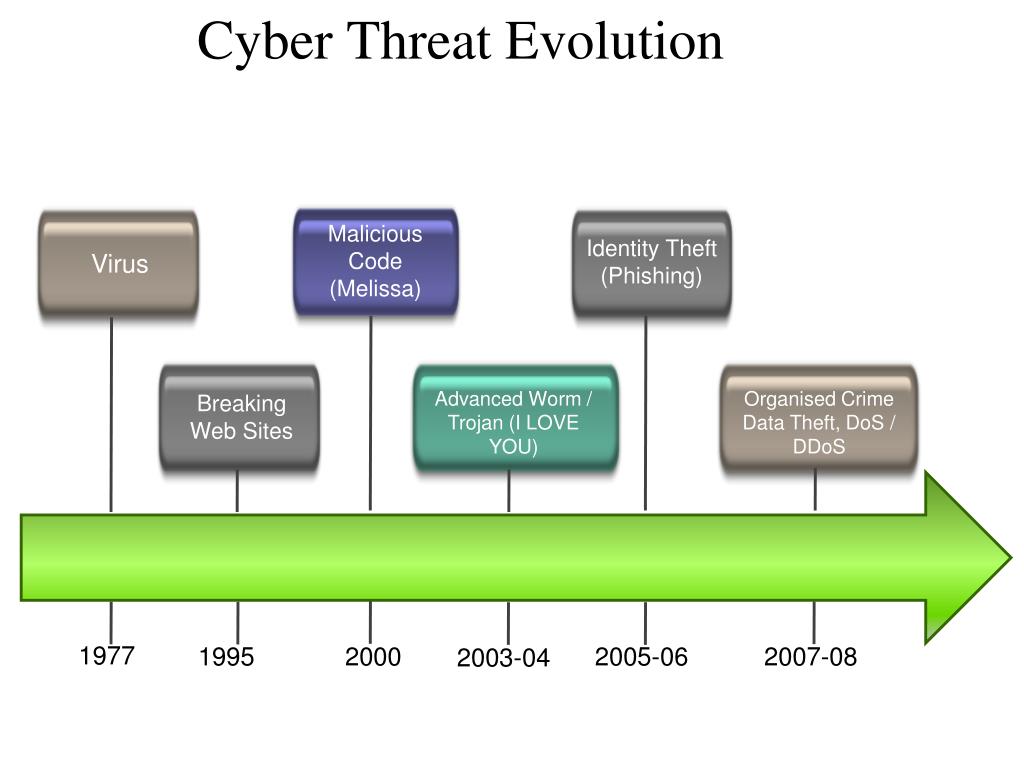 Cyber Threat Evolution

Virus

Breaking Web Sites

Malicious Code (Melissa)

Advanced Worm / Trojan (I LOVE YOU)

Identity Theft (Phishing)

Organised Crime Data Theft, DoS / DDoS

1977

1995

2000

2003-04

2005-06

2007-08